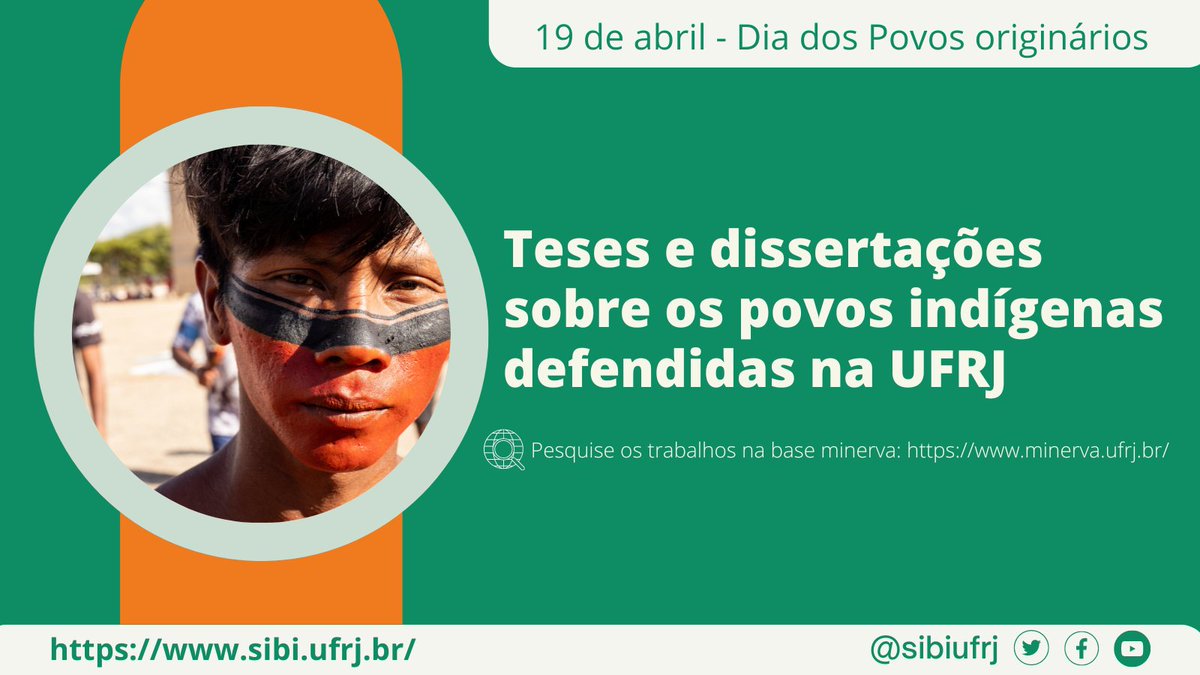 19 de abril - Dia dos Povos originários

Teses e dissertações sobre os povos indígenas defendidas na UFRJ

Pesquise os trabalhos na base minerva: https://www.minerva.ufrj.br/

https://www.sibi.ufrj.br/

@sibiufrj